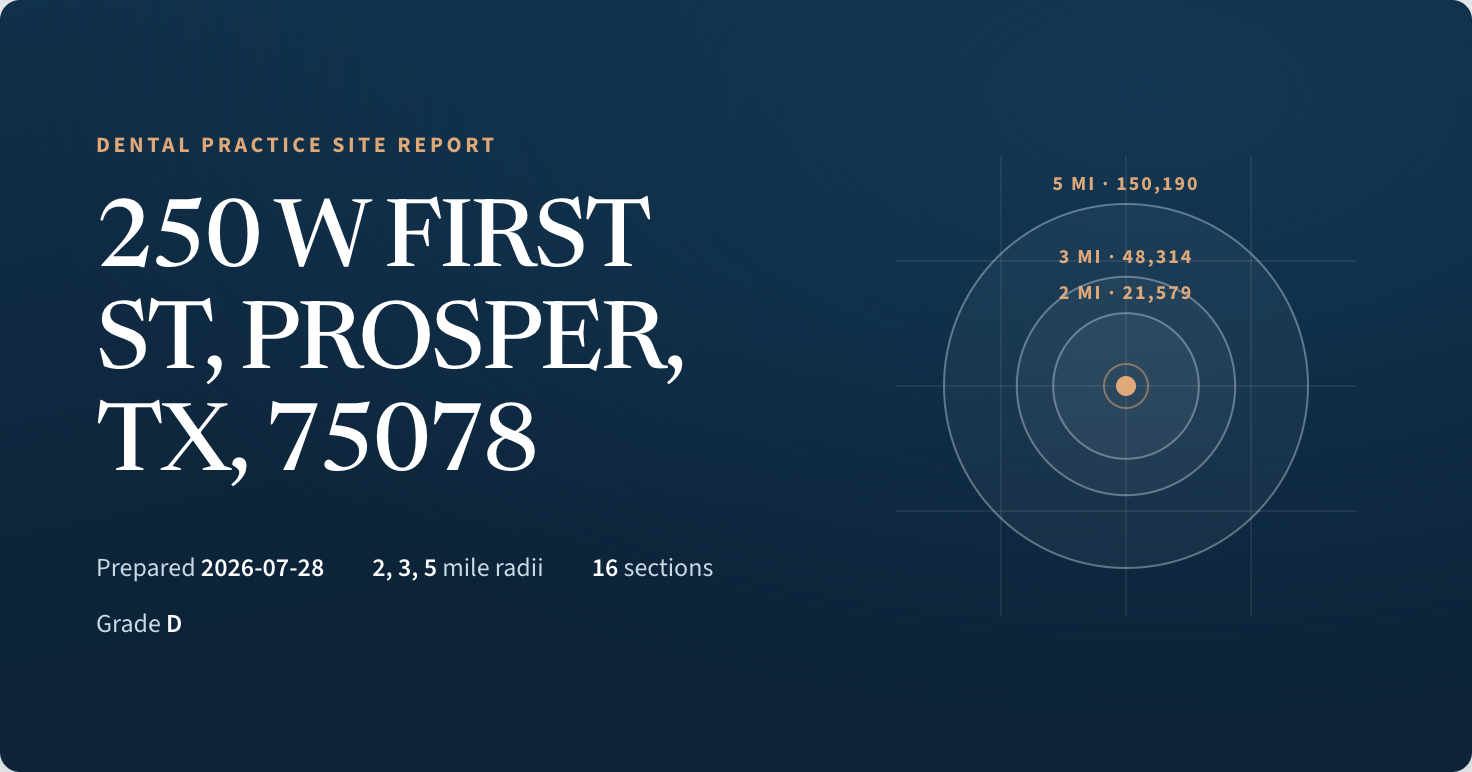 DENTAL PRACTICE SITE REPORT

250 W FIRST ST, PROSPER, TX, 75078

Prepared 2026-07-28 2, 3, 5 mile radii 16 sections

Grade D

5 MI · 150,190

3 MI · 48,314

2 MI · 21,579